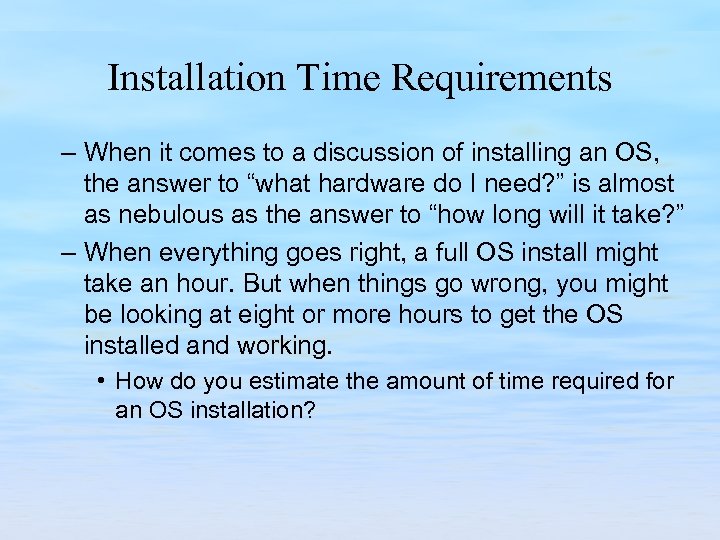 Installation Time Requirements

– When it comes to a discussion of installing an OS, the answer to “what hardware do I need?” is almost as nebulous as the answer to “how long will it take?”

– When everything goes right, a full OS install might take an hour. But when things go wrong, you might be looking at eight or more hours to get the OS installed and working.

• How do you estimate the amount of time required for an OS installation?